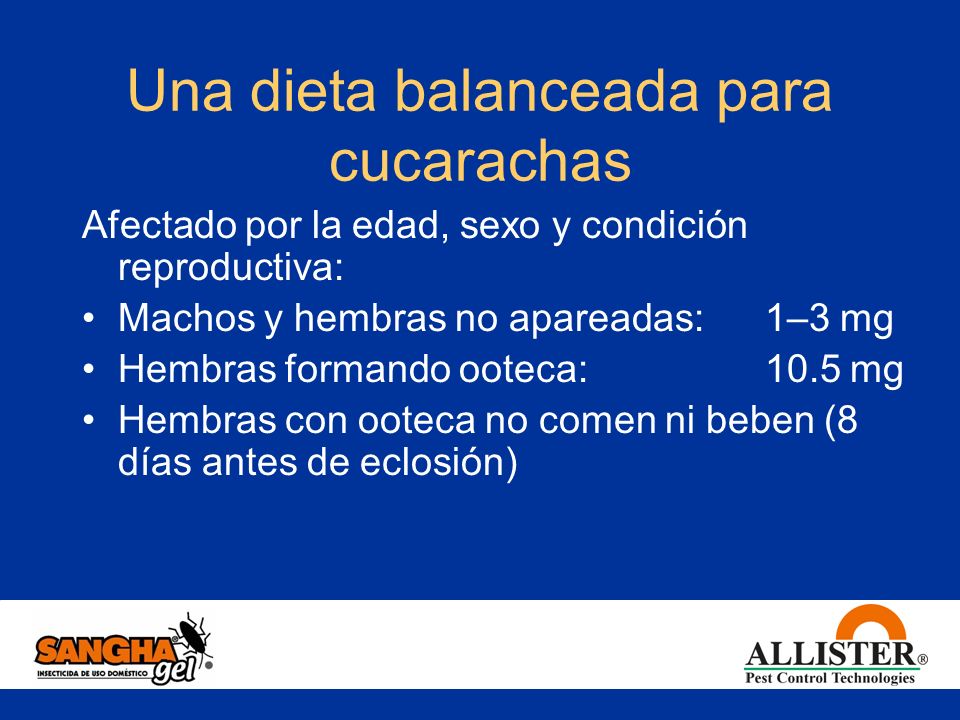 Una dieta balanceada para cucarachas

Afectado por la edad, sexo y condición reproductiva:

• Machos y hembras no apareadas: 1–3 mg
• Hembras formando ooteca: 10.5 mg
• Hembras con ooteca no comen ni beben (8 días antes de eclosión)

SANGHA gel
INSECTICIDA DE USO DOMÉSTICO

ALLISTER®
Pest Control Technologies